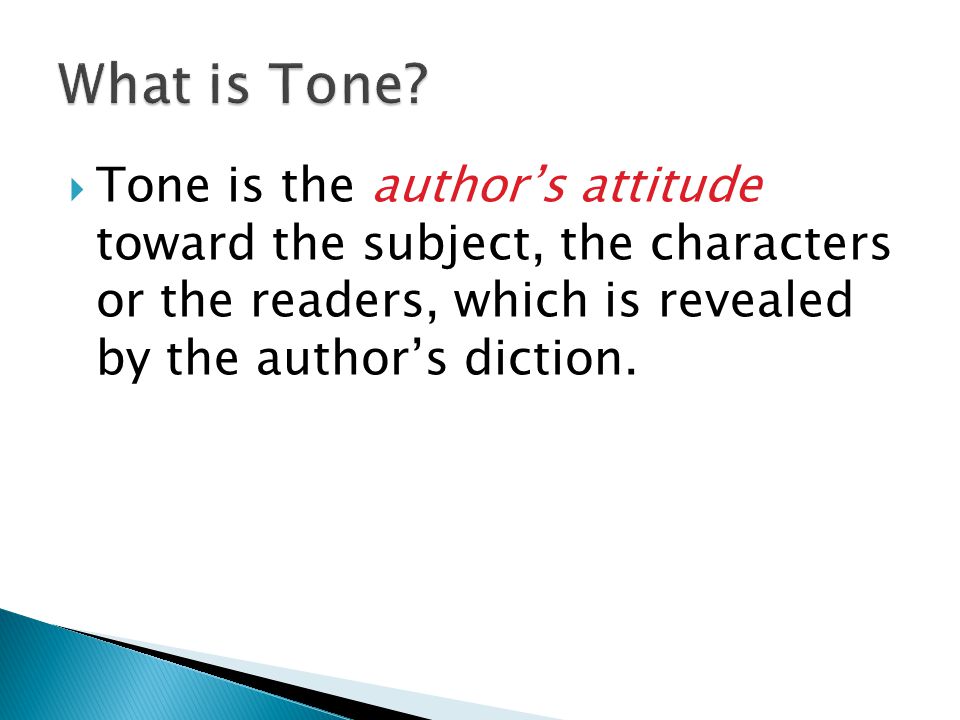 What is Tone?

Tone is the author’s attitude toward the subject, the characters or the readers, which is revealed by the author’s diction.